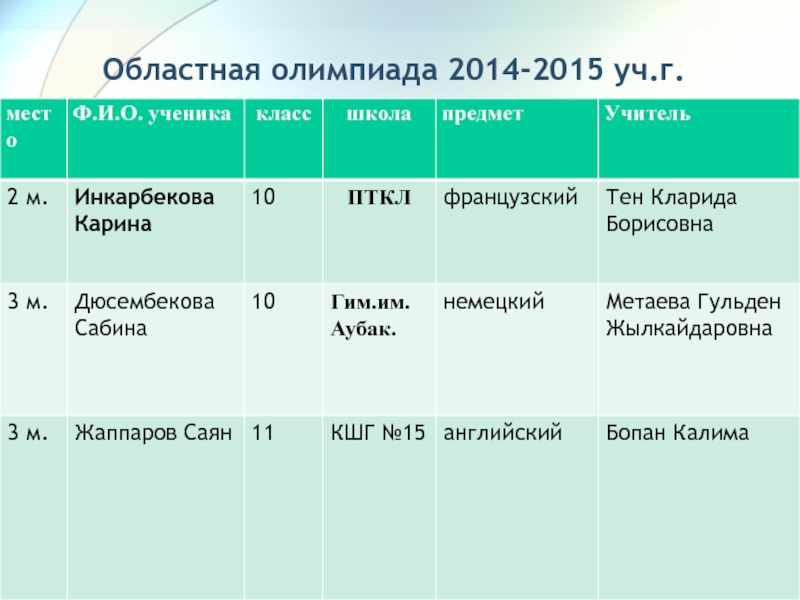 Областная олимпиада 2014-2015 уч.г.

| место | Ф.И.О. ученика | класс | школа | предмет | Учитель |
|---|---|---|---|---|---|
| 2 м. | Инкарбекова Карина | 10 | ПТКЛ | французский | Тен Кларида Борисовна |
| 3 м. | Дюсембекова Сабина | 10 | Гим.им. Аубак. | немецкий | Метаева Гульден Жылкайдаровна |
| 3 м. | Жаппаров Саян | 11 | КШГ №15 | английский | Бопан Калима |